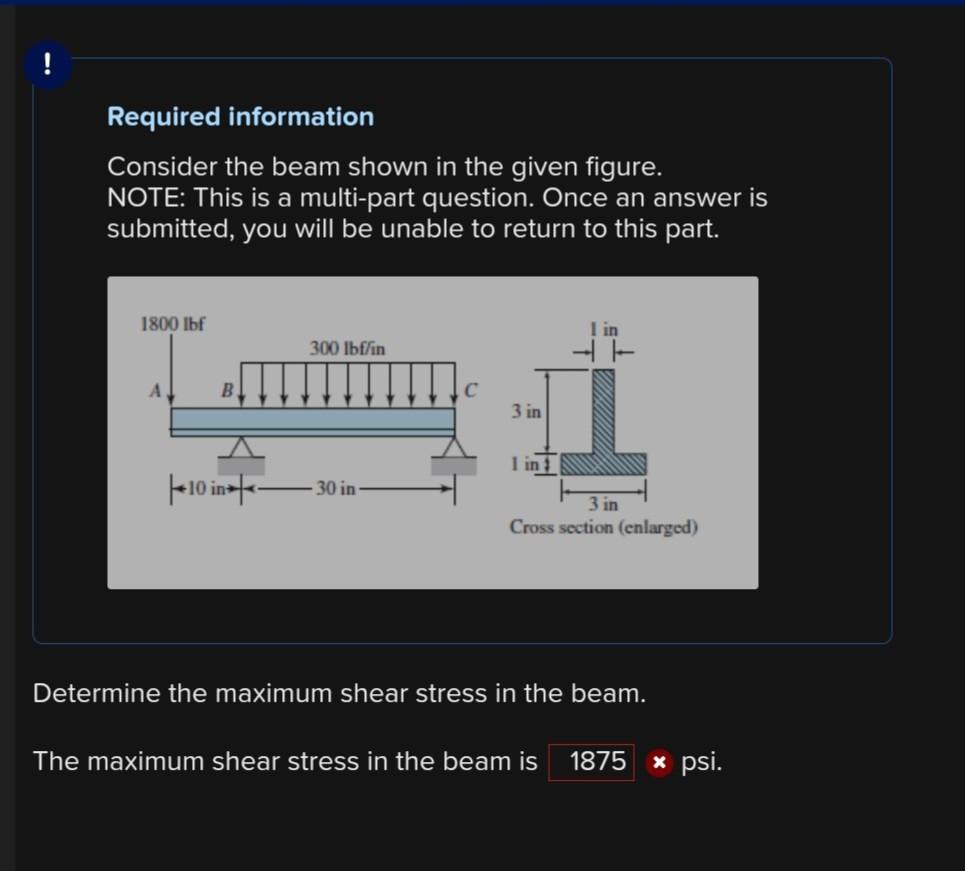 !

Required information

Consider the beam shown in the given figure.
NOTE: This is a multi-part question. Once an answer is submitted, you will be unable to return to this part.

1800 lbf
300 lbf/in
A
B
C
10 in
30 in
1 in
3 in
1 in
3 in
Cross section (enlarged)

Determine the maximum shear stress in the beam.

The maximum shear stress in the beam is 1875 psi.